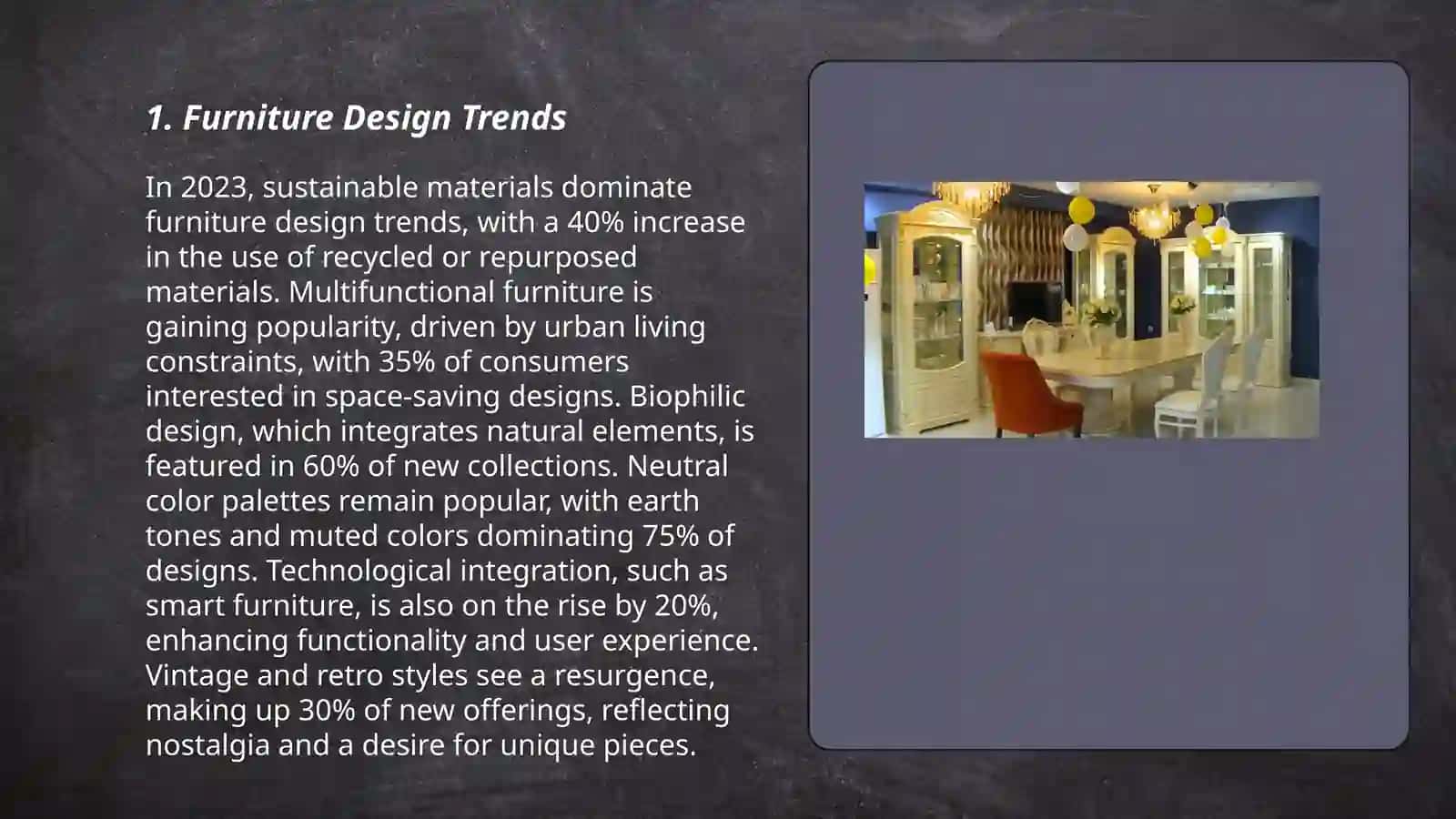 1. Furniture Design Trends

In 2023, sustainable materials dominate furniture design trends, with a 40% increase in the use of recycled or repurposed materials. Multifunctional furniture is gaining popularity, driven by urban living constraints, with 35% of consumers interested in space-saving designs. Biophilic design, which integrates natural elements, is featured in 60% of new collections. Neutral color palettes remain popular, with earth tones and muted colors dominating 75% of designs. Technological integration, such as smart furniture, is also on the rise by 20%, enhancing functionality and user experience. Vintage and retro styles see a resurgence, making up 30% of new offerings, reflecting nostalgia and a desire for unique pieces.